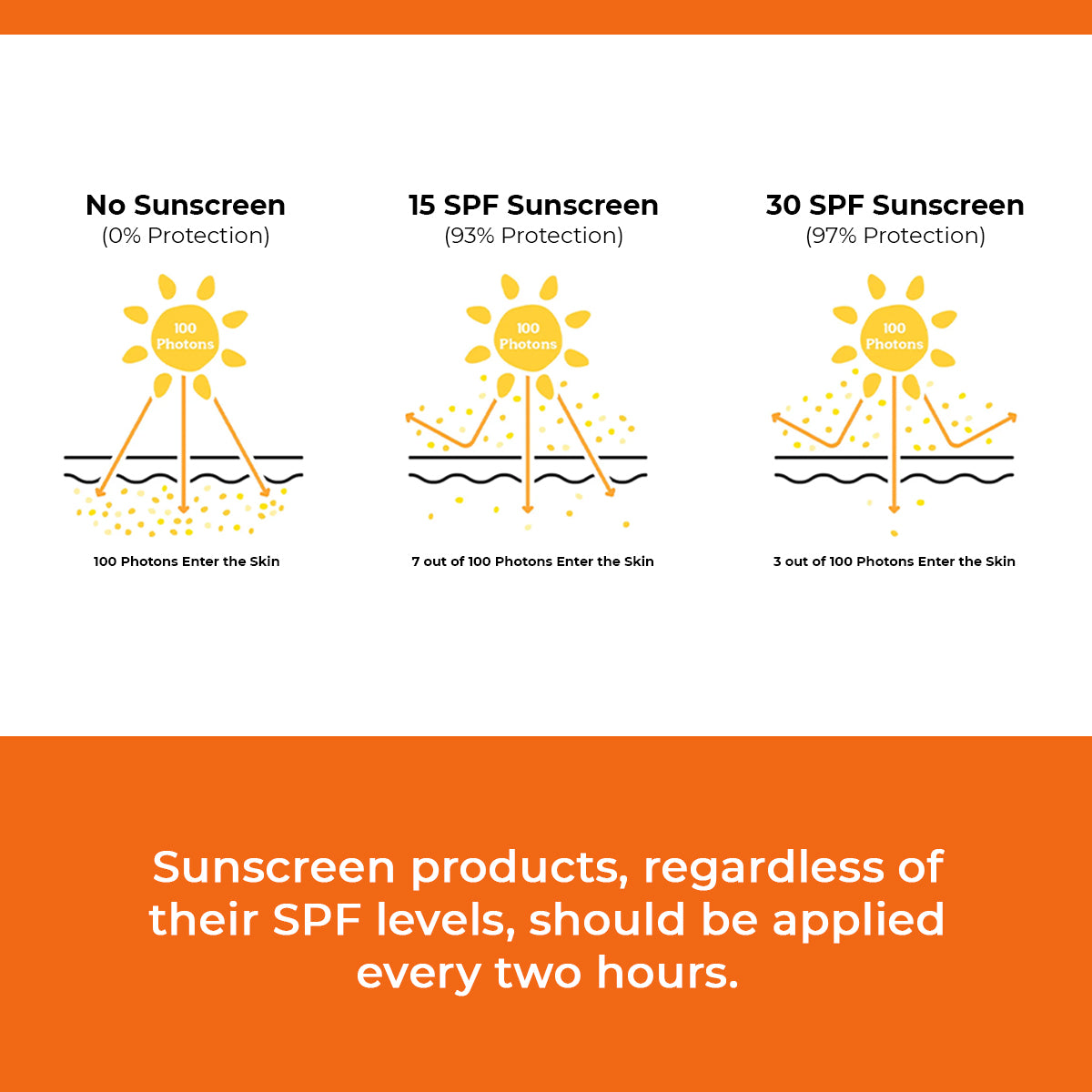 No Sunscreen
(0% Protection)

100 Photons

100 Photons Enter the Skin

15 SPF Sunscreen
(93% Protection)

100 Photons

7 out of 100 Photons Enter the Skin

30 SPF Sunscreen
(97% Protection)

100 Photons

3 out of 100 Photons Enter the Skin

Sunscreen products, regardless of their SPF levels, should be applied every two hours.